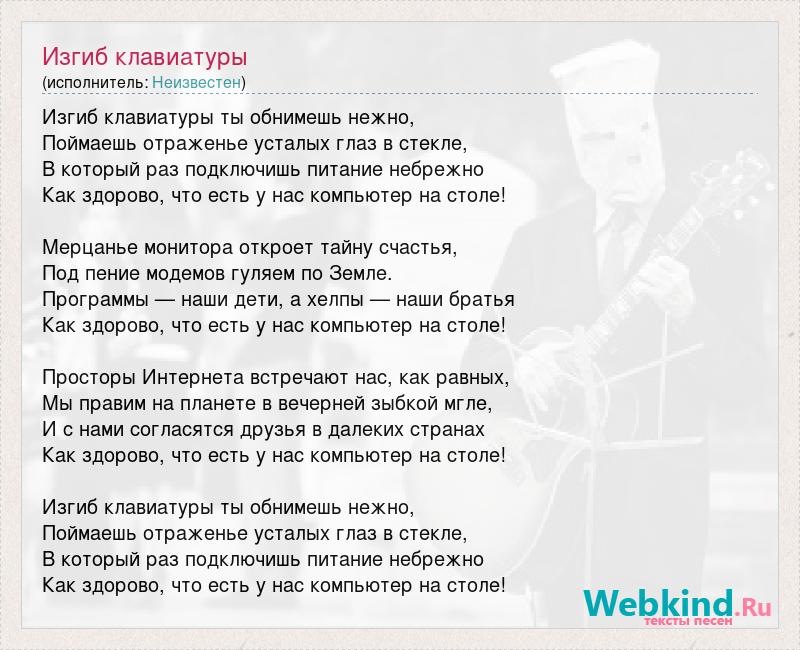 Изгиб клавиатуры
(исполнитель: Неизвестен)

Изгиб клавиатуры ты обнимешь нежно,
Поймаешь отраженье усталых глаз в стекле,
В который раз подключишь питание небрежно
Как здорово, что есть у нас компьютер на столе!

Мерцанье монитора откроет тайну счастья,
Под пение модемов гуляем по Земле.
Программы — наши дети, а хелпы — наши братья
Как здорово, что есть у нас компьютер на столе!

Просторы Интернета встречают нас, как равных,
Мы правим на планете в вечерней зыбкой мгле,
И с нами согласятся друзья в далеких странах
Как здорово, что есть у нас компьютер на столе!

Изгиб клавиатуры ты обнимешь нежно,
Поймаешь отраженье усталых глаз в стекле,
В который раз подключишь питание небрежно
Как здорово, что есть у нас компьютер на столе!

Webkind.Ru
тексты песен